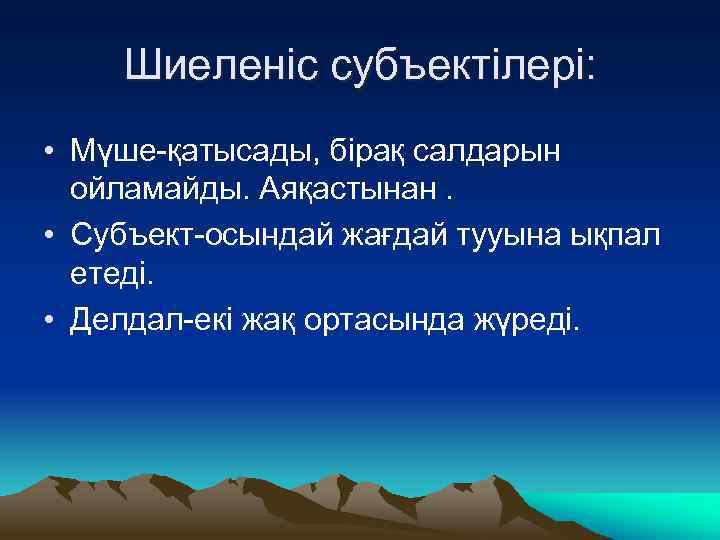 Шиеленіс субъектілері:

• Мүше-қатысады, бірақ салдарын ойламайды. Аяқастынан .
• Субъект-осындай жағдай тууына ықпал етеді.
• Делдал-екі жақ ортасында жүреді.